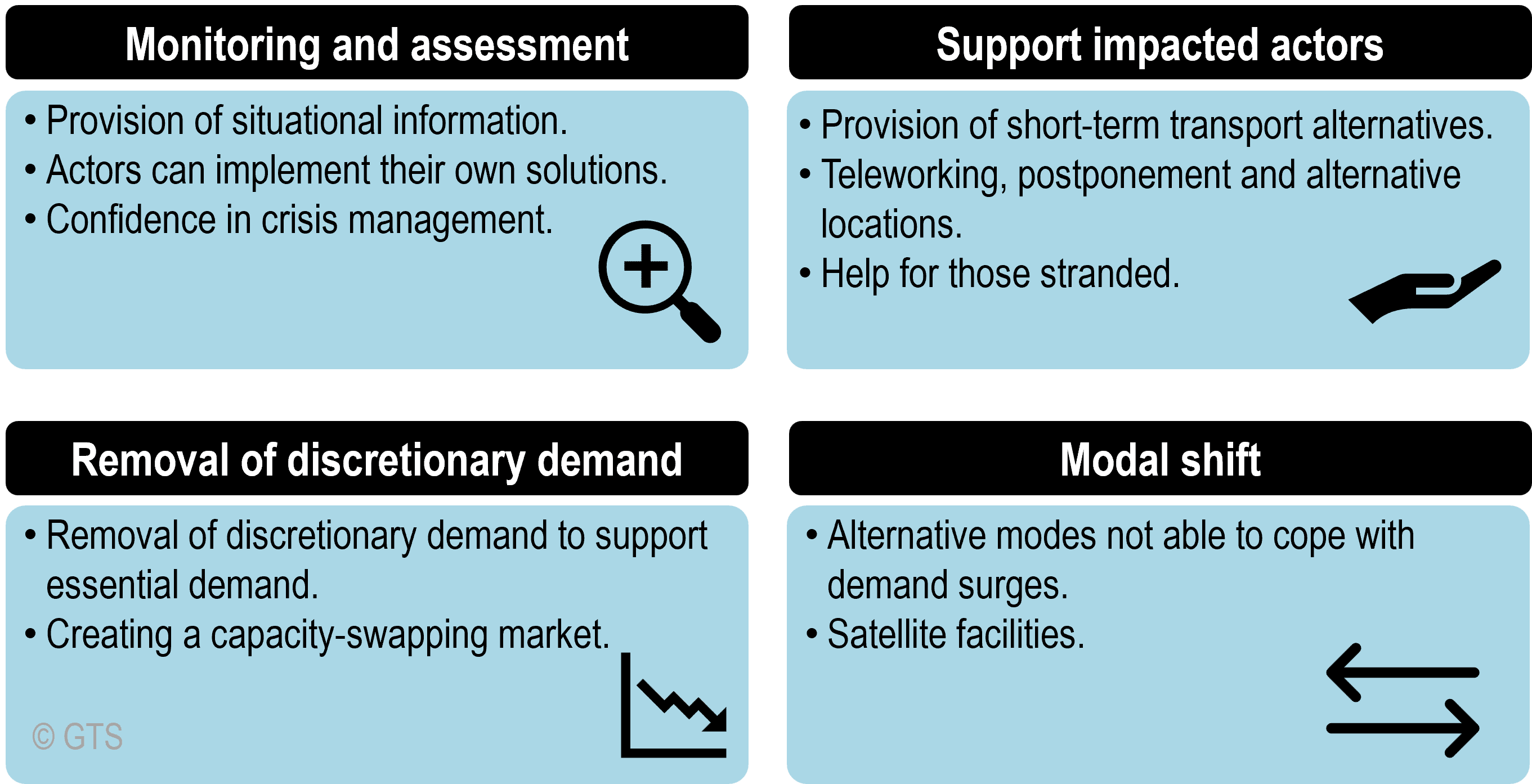 Monitoring and assessment

• Provision of situational information.
• Actors can implement their own solutions.
• Confidence in crisis management.

Support impacted actors

• Provision of short-term transport alternatives.
• Teleworking, postponement and alternative locations.
• Help for those stranded.

Removal of discretionary demand

• Removal of discretionary demand to support essential demand.
• Creating a capacity-swapping market.

© GTS

Modal shift

• Alternative modes not able to cope with demand surges.
• Satellite facilities.